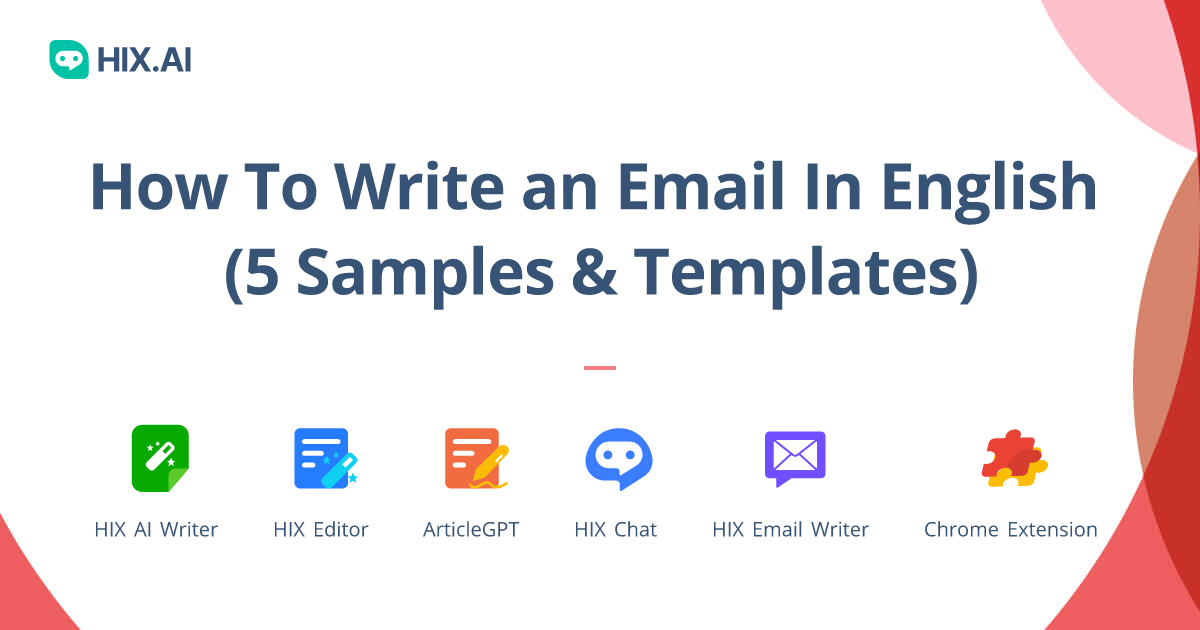 HIX.AI

How To Write an Email In English (5 Samples & Templates)

HIX AI Writer
HIX Editor
ArticleGPT
HIX Chat
HIX Email Writer
Chrome Extension